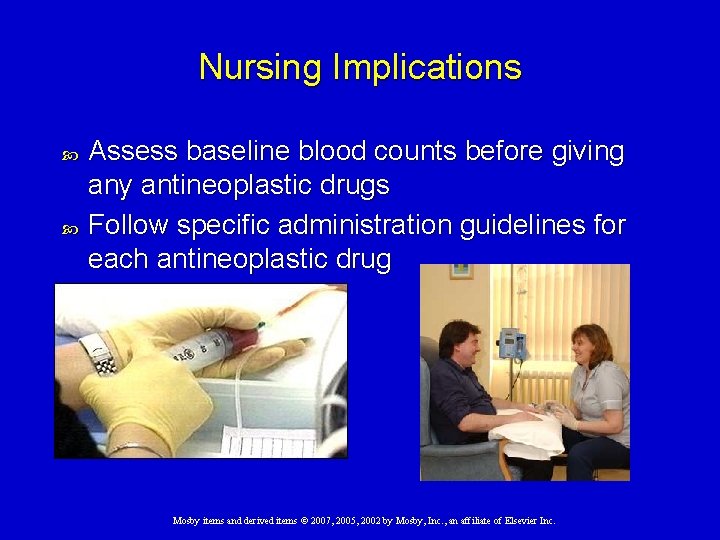 Nursing Implications

Assess baseline blood counts before giving any antineoplastic drugs

Follow specific administration guidelines for each antineoplastic drug

Mosby items and derived items © 2007, 2005, 2002 by Mosby, Inc., an affiliate of Elsevier Inc.